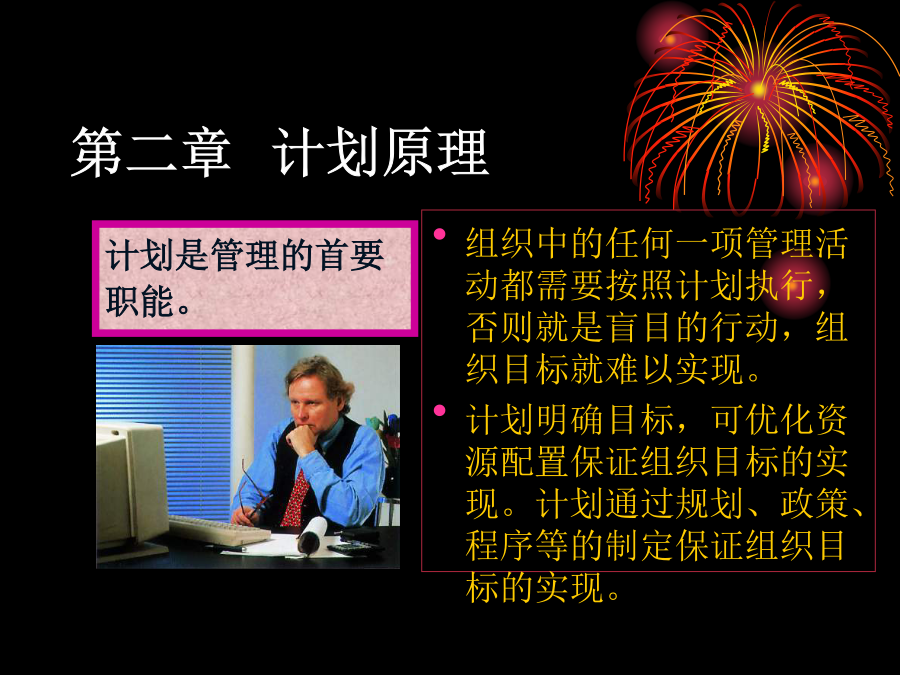 第二章 计划原理

计划是管理的首要职能。

• 组织中的任何一项管理活动都需要按照计划执行，否则就是盲目的行动，组织目标就难以实现。
• 计划明确目标，可优化资源配置保证组织目标的实现。计划通过规划、政策、程序等的制定保证组织目标的实现。